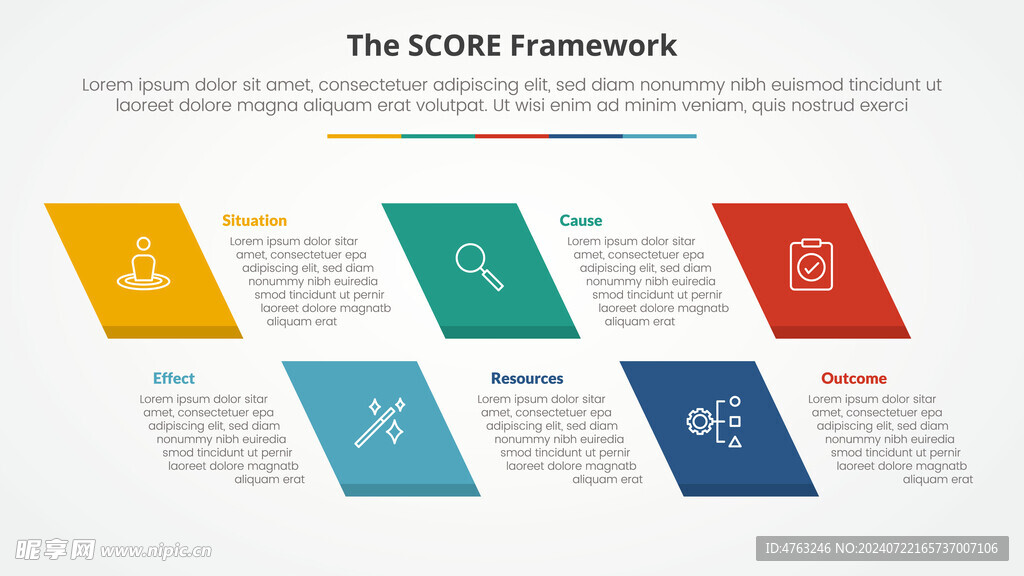 The SCORE Framework

Lorem ipsum dolor sit amet, consectetuer adipiscing elit, sed diam nonummy nibh euismod tincidunt ut laoreet dolore magna aliquam erat volutpat. Ut wisi enim ad minim veniam, quis nostrud exerci

Situation

Lorem ipsum dolor sitar amet, consectetuer epa adipiscing elit, sed diam nonummy nibh euiredia smod tincidunt ut pernir laoreet dolore magnatb aliquam erat

Cause

Lorem ipsum dolor sitar amet, consectetuer epa adipiscing elit, sed diam nonummy nibh euiredia smod tincidunt ut pernir laoreet dolore magnatb aliquam erat

Effect

Lorem ipsum dolor sitar amet, consectetuer epa adipiscing elit, sed diam nonummy nibh euiredia smod tincidunt ut pernir laoreet dolore magnatb aliquam erat

Resources

Lorem ipsum dolor sitar amet, consectetuer epa adipiscing elit, sed diam nonummy nibh euiredia smod tincidunt ut pernir laoreet dolore magnatb aliquam erat

Outcome

Lorem ipsum dolor sitar amet, consectetuer epa adipiscing elit, sed diam nonummy nibh euiredia smod tincidunt ut pernir laoreet dolore magnatb aliquam erat

昵享网 www.nipic.cn

ID:4763246 NO:20240722165737007106